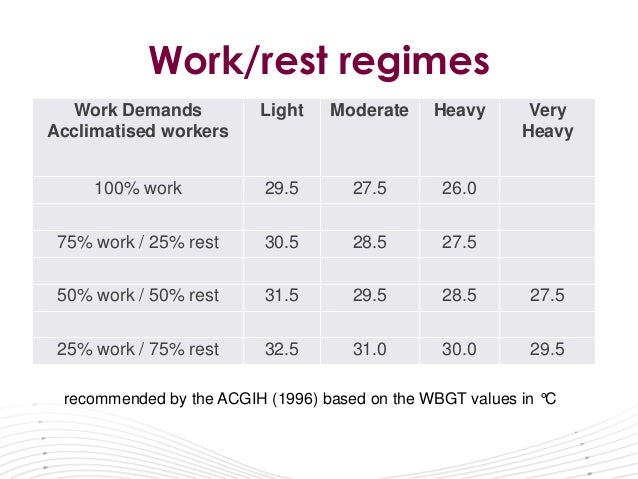 Work/rest regimes

| Work Demands Acclimatised workers | Light | Moderate | Heavy | Very Heavy |
|---|---|---|---|---|
| 100% work | 29.5 | 27.5 | 26.0 | |
| | | | | |
| 75% work / 25% rest | 30.5 | 28.5 | 27.5 | |
| | | | | |
| 50% work / 50% rest | 31.5 | 29.5 | 28.5 | 27.5 |
| | | | | |
| 25% work / 75% rest | 32.5 | 31.0 | 30.0 | 29.5 |

recommended by the ACGIH (1996) based on the WBGT values in °C